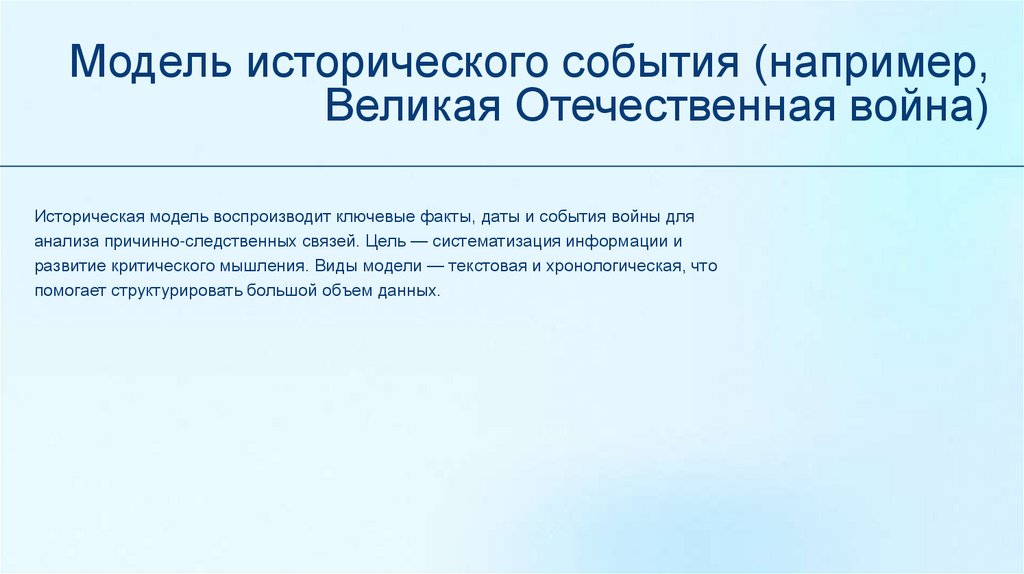 Модель исторического события (например, Великая Отечественная война)

Историческая модель воспроизводит ключевые факты, даты и события войны для анализа причинно-следственных связей. Цель — систематизация информации и развитие критического мышления. Виды модели — текстовая и хронологическая, что помогает структурировать большой объем данных.